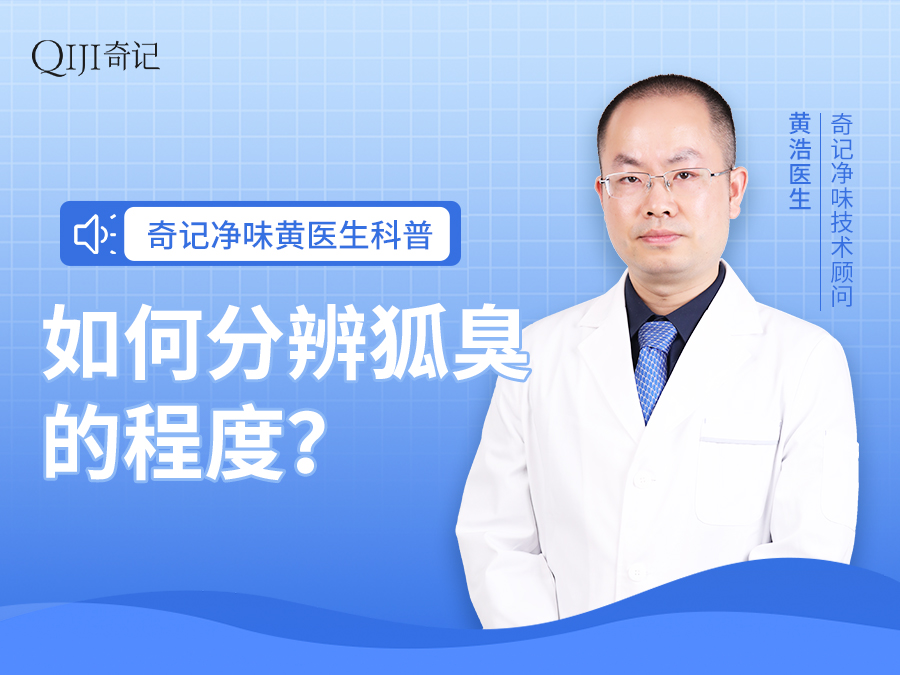 QIJI 奇记

奇记净味黄医生科普

如何分辨狐臭的程度？

黄浩医生

奇记净味技术顾问